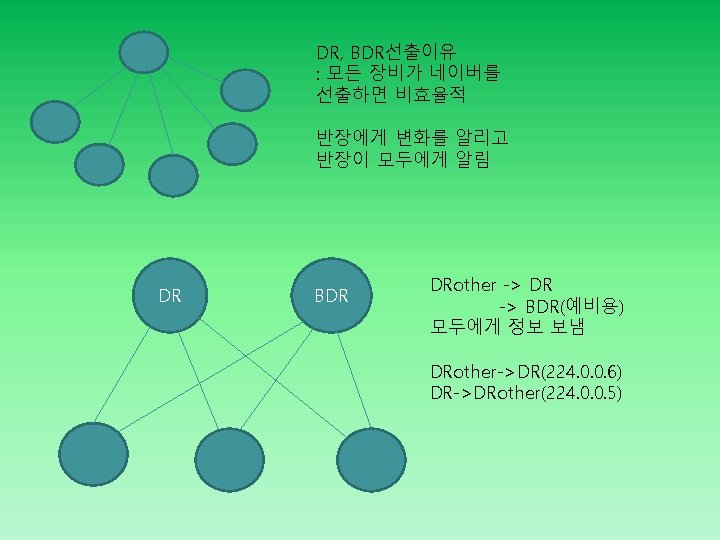 DR, BDR선출이유
: 모든 장비가 네이버를
선출하면 비효율적

반장에게 변화를 알리고
반장이 모두에게 알림

DR

BDR

DRother -> DR
-> BDR(예비용)
모두에게 정보 보냄

DRother->DR(224.0.0.6)
DR->DRother(224.0.0.5)